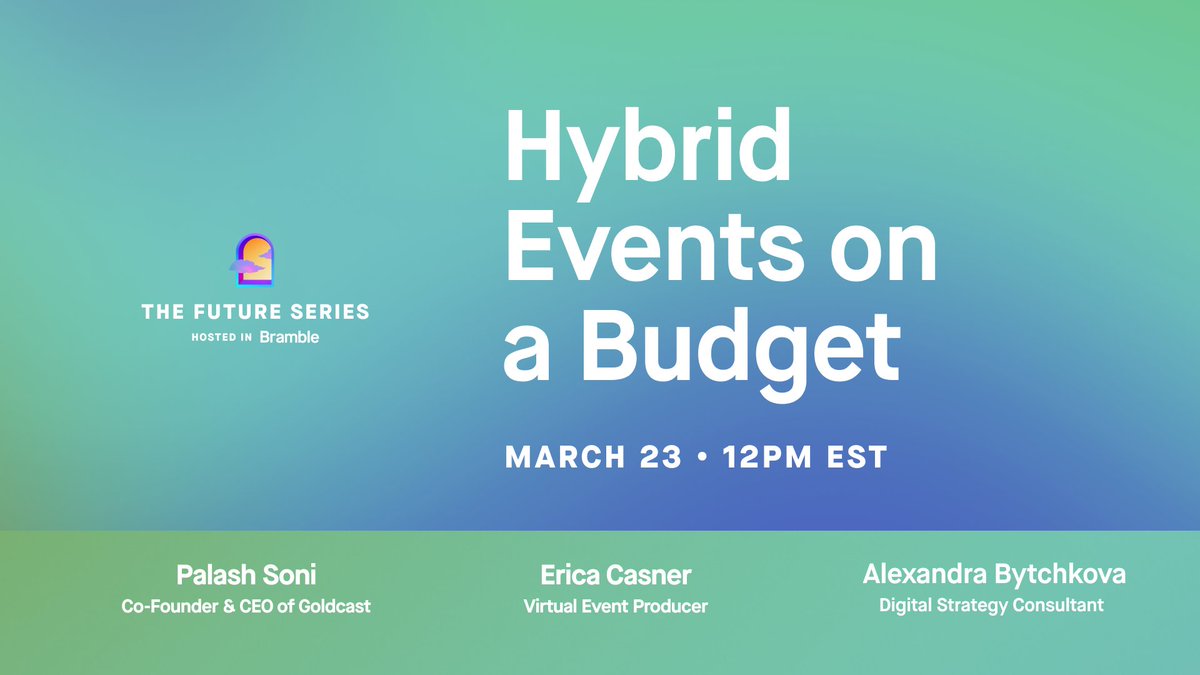 THE FUTURE SERIES
HOSTED IN Bramble

Hybrid Events on a Budget

MARCH 23 • 12PM EST

Palash Soni
Co-Founder & CEO of Goldcast

Erica Casner
Virtual Event Producer

Alexandra Bytchkova
Digital Strategy Consultant